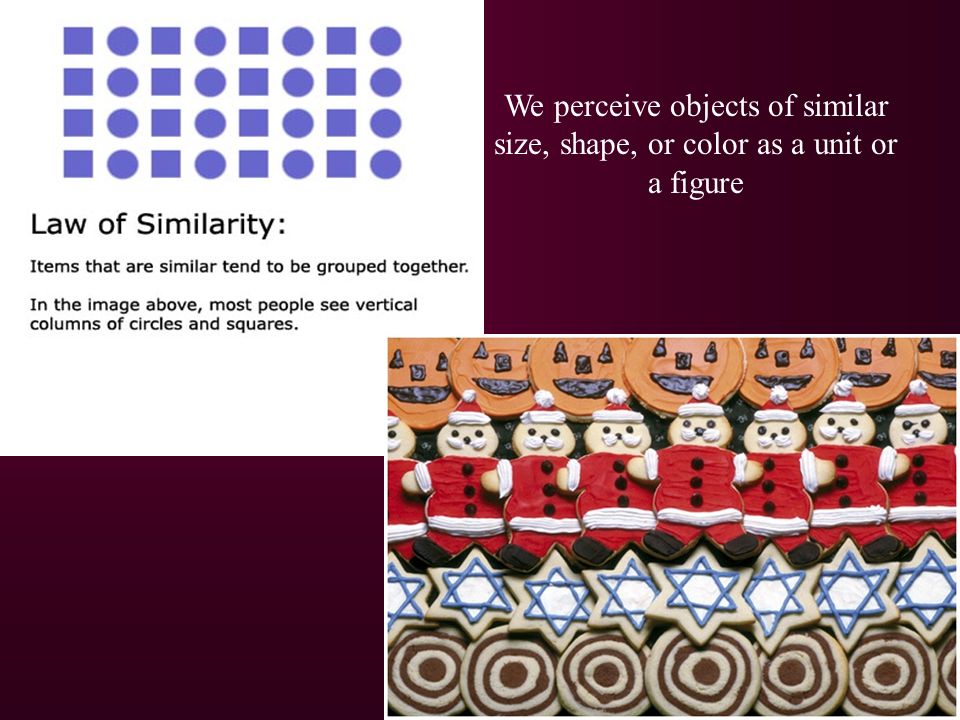 Law of Similarity:

Items that are similar tend to be grouped together.

In the image above, most people see vertical columns of circles and squares.

We perceive objects of similar size, shape, or color as a unit or a figure